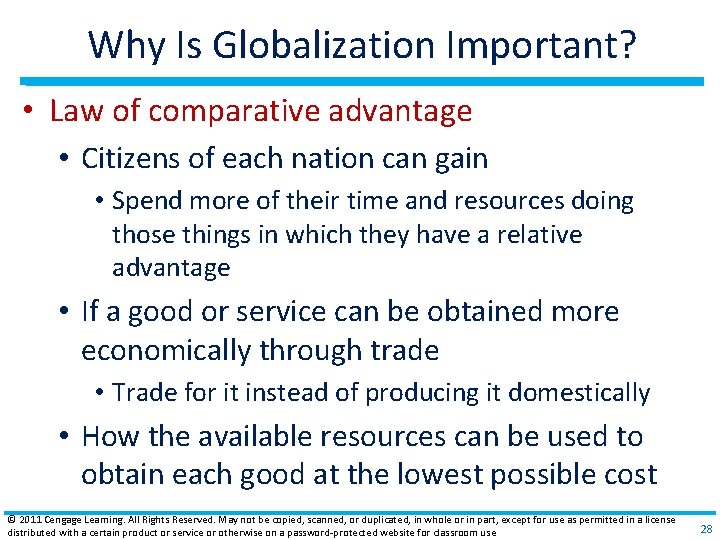 Why Is Globalization Important?

• Law of comparative advantage

• Citizens of each nation can gain

• Spend more of their time and resources doing those things in which they have a relative advantage

• If a good or service can be obtained more economically through trade

• Trade for it instead of producing it domestically

• How the available resources can be used to obtain each good at the lowest possible cost

© 2011 Cengage Learning. All Rights Reserved. May not be copied, scanned, or duplicated, in whole or in part, except for use as permitted in a license distributed with a certain product or service or otherwise on a password-protected website for classroom use

28